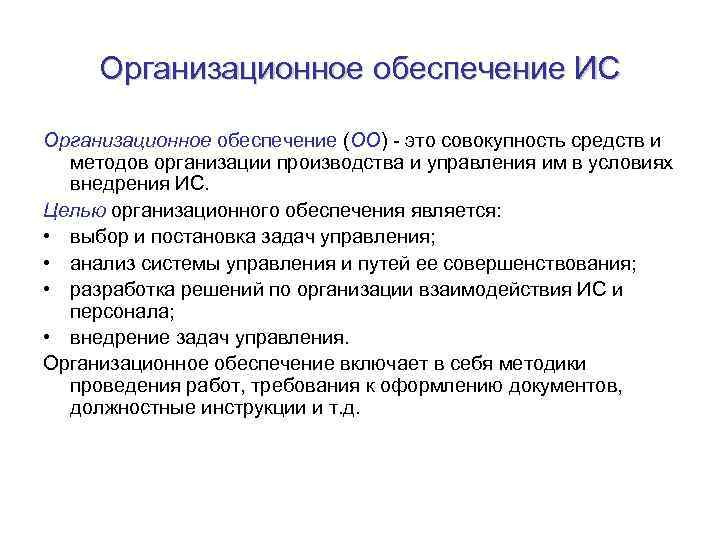 Организационное обеспечение ИС

Организационное обеспечение (ОО) - это совокупность средств и методов организации производства и управления им в условиях внедрения ИС.

Целью организационного обеспечения является:

• выбор и постановка задач управления;

• анализ системы управления и путей ее совершенствования;

• разработка решений по организации взаимодействия ИС и персонала;

• внедрение задач управления.

Организационное обеспечение включает в себя методики проведения работ, требования к оформлению документов, должностные инструкции и т.д.